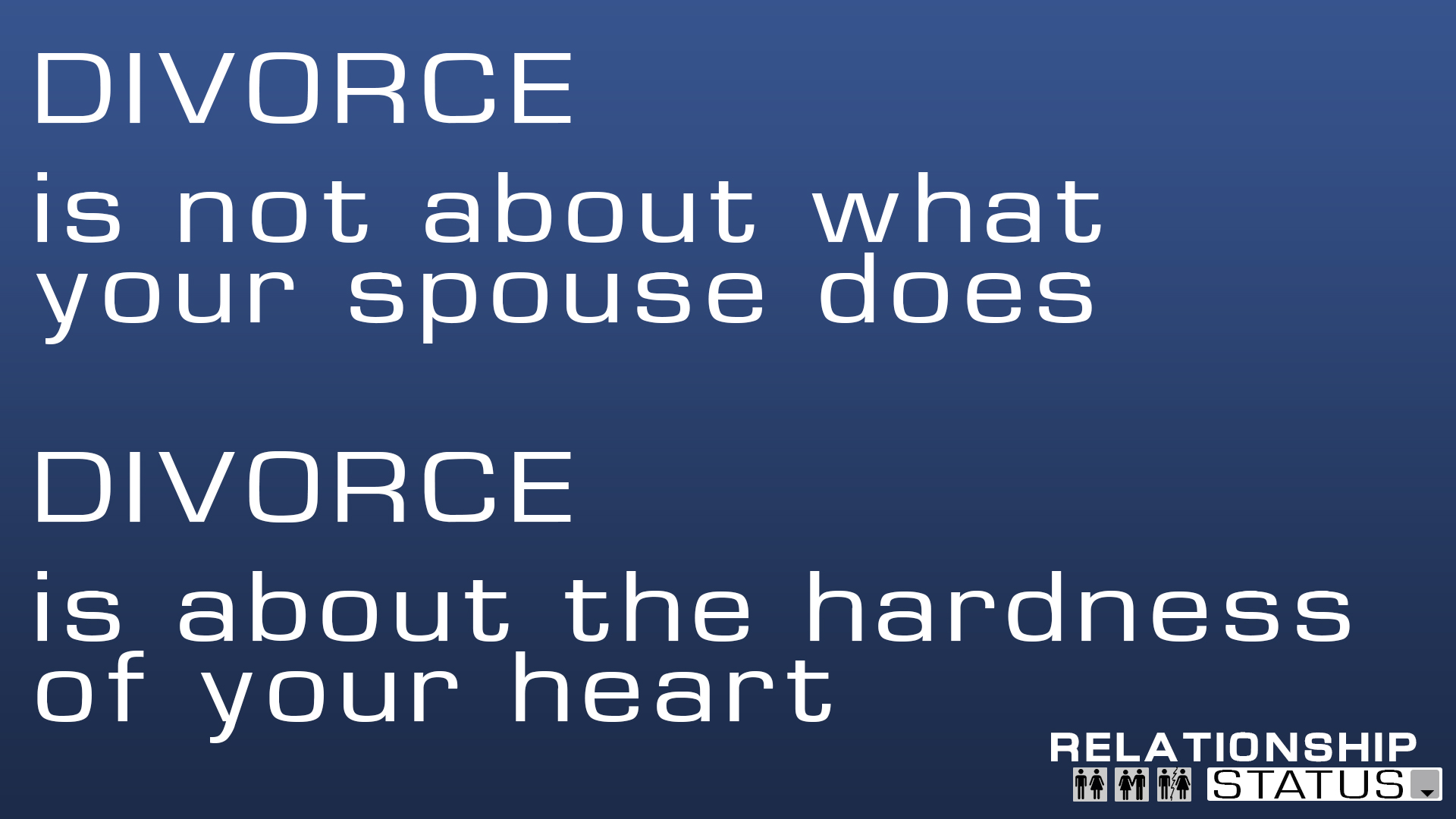 DIVORCE
is not about what your spouse does

DIVORCE
is about the hardness of your heart

RELATIONSHIP
STATUS